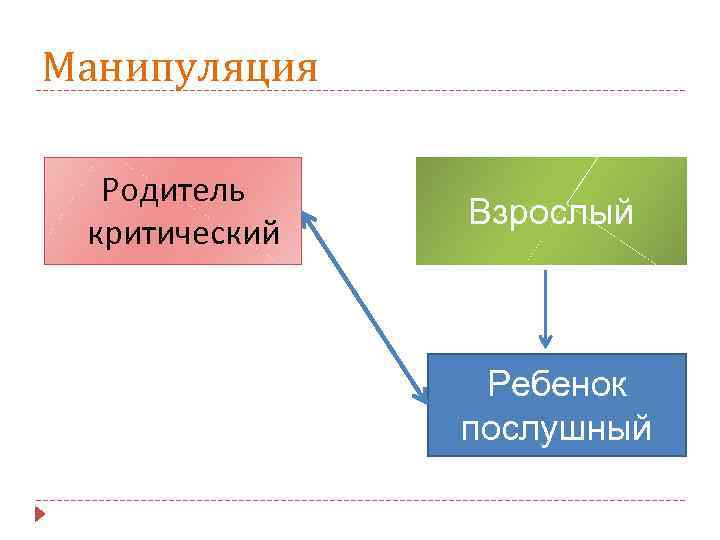 Манипуляция

Родитель критический

Взрослый

Ребенок послушный